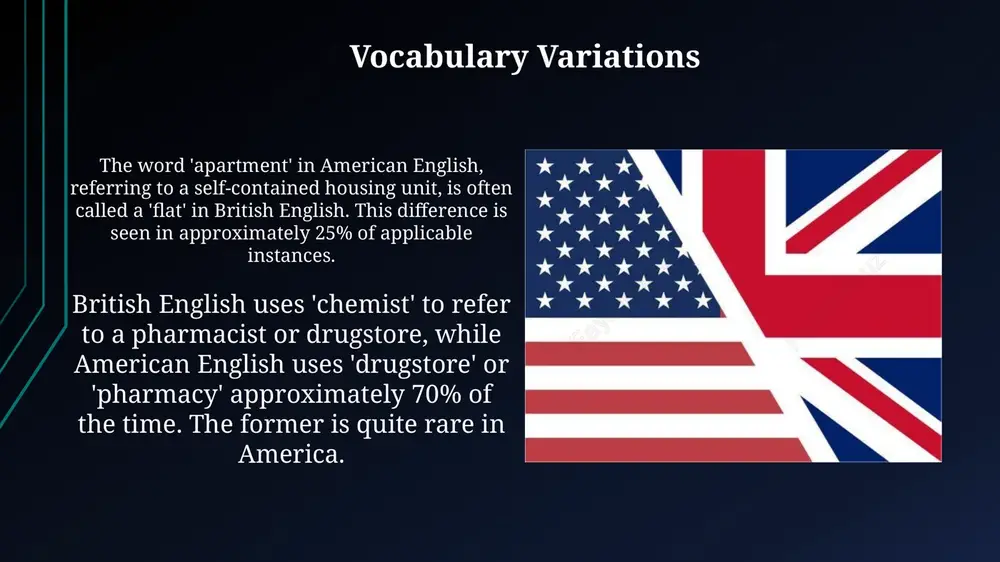 Vocabulary Variations

The word 'apartment' in American English, referring to a self-contained housing unit, is often called a 'flat' in British English. This difference is seen in approximately 25% of applicable instances.

British English uses 'chemist' to refer to a pharmacist or drugstore, while American English uses 'drugstore' or 'pharmacy' approximately 70% of the time. The former is quite rare in America.